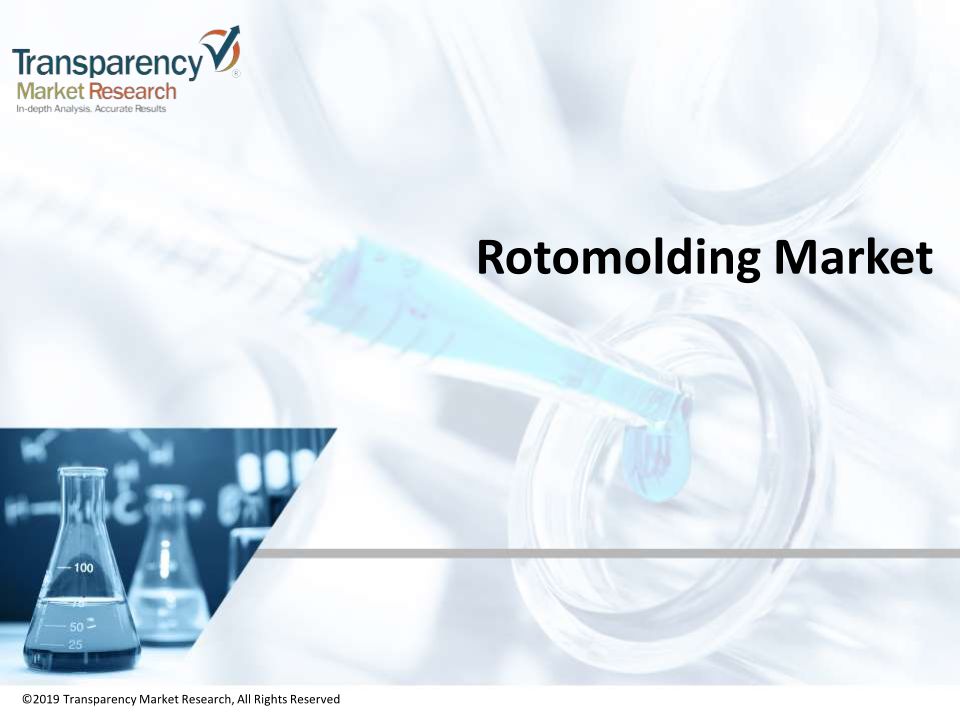 Transparency Market Research
In-depth Analysis. Accurate Results

Rotomolding Market

100
75
50
25

©2019 Transparency Market Research, All Rights Reserved